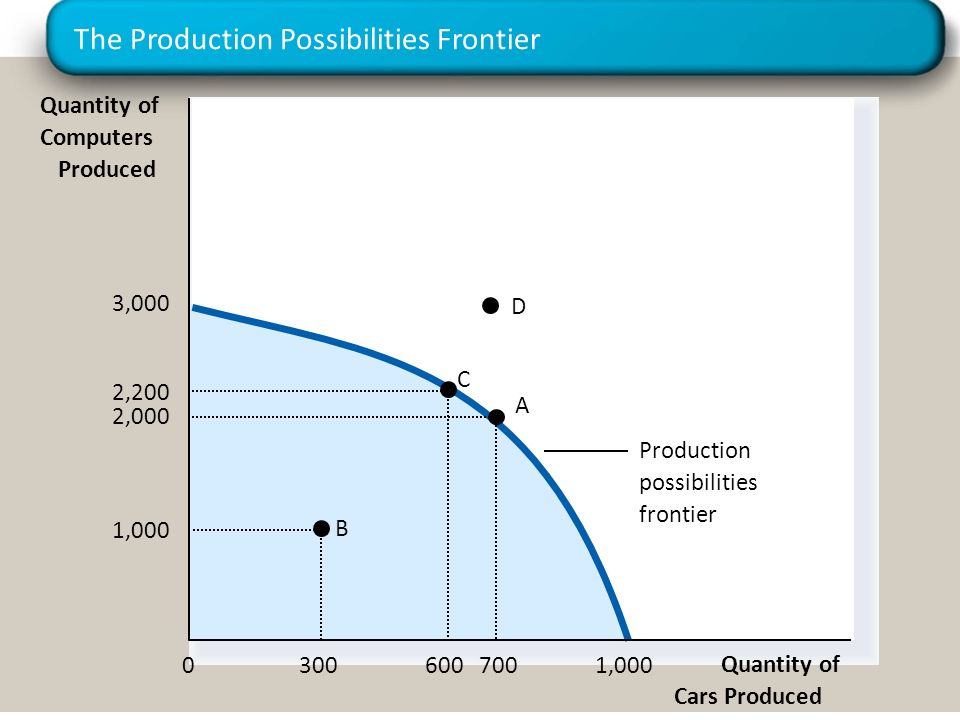 The Production Possibilities Frontier

Quantity of Computers Produced

3,000

2,200
2,000

1,000

D

C

A

B

Production possibilities frontier

0

300

600 700

1,000

Quantity of Cars Produced